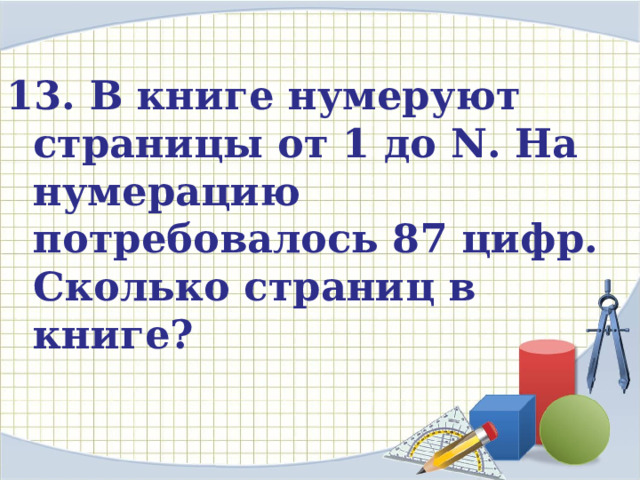 13. В книге нумеруют страницы от 1 до N. На нумерацию потребовалось 87 цифр. Сколько страниц в книге?